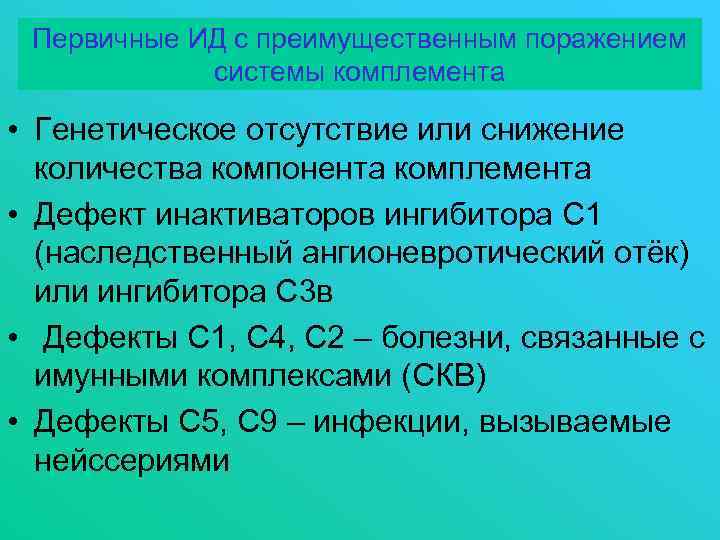 Первичные ИД с преимущественным поражением системы комплемента

• Генетическое отсутствие или снижение количества компонента комплемента
• Дефект инактиваторов ингибитора С1 (наследственный ангионевротический отёк) или ингибитора С3в
• Дефекты С1, С4, С2 – болезни, связанные с имунными комплексами (СКВ)
• Дефекты С5, С9 – инфекции, вызываемые нейссериями